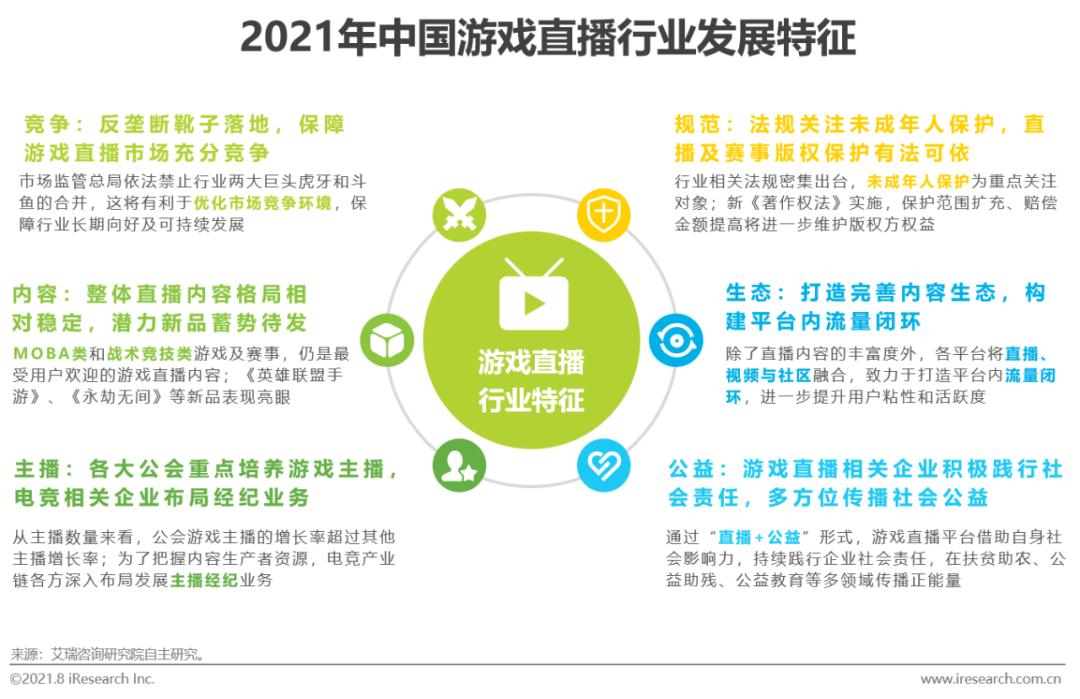 2021年中国游戏直播行业发展特征

竞争：反垄断靴子落地，保障游戏直播市场充分竞争

市场监管总局依法禁止行业两大巨头虎牙和斗鱼的合并，这将有利于优化市场竞争环境，保障行业长期向好及可持续发展

内容：整体直播内容格局相对稳定，潜力新品蓄势待发

MOBA类和战术竞技类游戏及赛事，仍是最受用户欢迎的游戏直播内容；《英雄联盟手游》、《永劫无间》等新品表现亮眼

主播：各大公会重点培养游戏主播，电竞相关企业布局经纪业务

从主播数量来看，公会游戏主播的增长率超过其他主播增长率；为了把握内容生产者资源，电竞产业链各方深入布局发展主播经纪业务

游戏直播行业特征

规范：法规关注未成年人保护，直播及赛事版权保护有法可依

行业相关法规密集出台，未成年人保护为重点关注对象；新《著作权法》实施，保护范围扩充、赔偿金额提高将进一步维护版权方权益

生态：打造完善内容生态，构建平台内流量闭环

除了直播内容的丰富度外，各平台将直播、视频与社区融合，致力于打造平台内流量闭环，进一步提升用户粘性和活跃度

公益：游戏直播相关企业积极践行社会责任，多方位传播社会公益

通过“直播+公益”形式，游戏直播平台借助自身社会影响力，持续践行企业社会责任，在扶贫助农、公益助残、公益教育等多领域传播正能量

来源：艾瑞咨询研究院自主研究。

©2021.8 iResearch Inc.

www.iresearch.com.cn